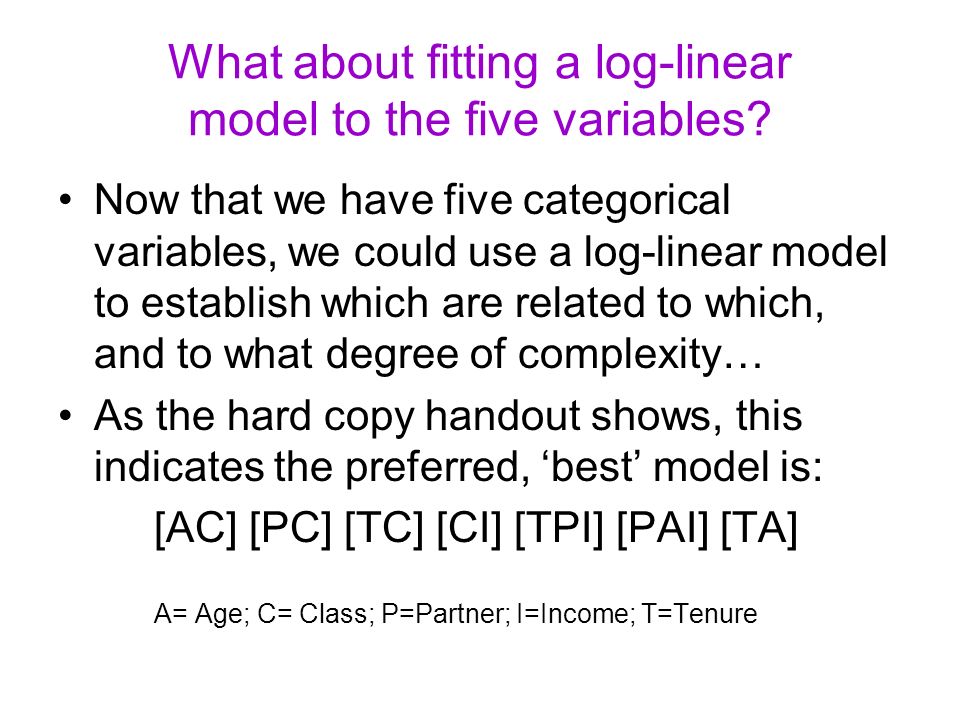 What about fitting a log-linear model to the five variables?

• Now that we have five categorical variables, we could use a log-linear model to establish which are related to which, and to what degree of complexity…

• As the hard copy handout shows, this indicates the preferred, ‘best’ model is:

[AC] [PC] [TC] [CI] [TPI] [PAI] [TA]

A= Age; C= Class; P=Partner; I=Income; T=Tenure